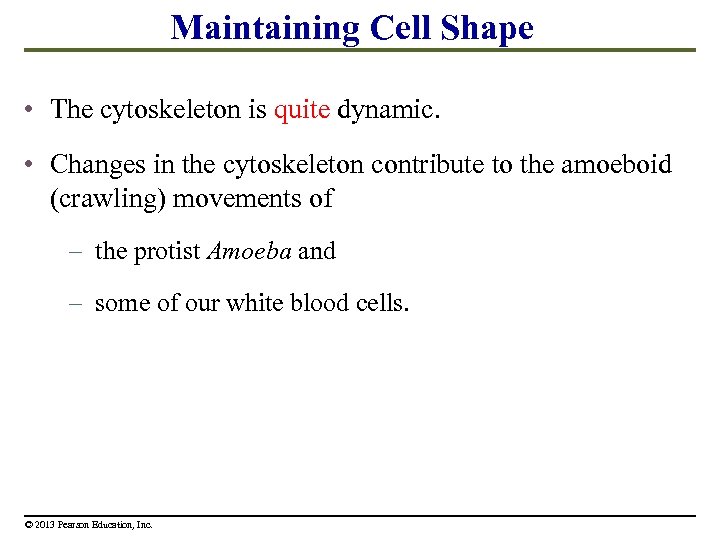 Maintaining Cell Shape

• The cytoskeleton is quite dynamic.

• Changes in the cytoskeleton contribute to the amoeboid (crawling) movements of

– the protist Amoeba and

– some of our white blood cells.

© 2013 Pearson Education, Inc.